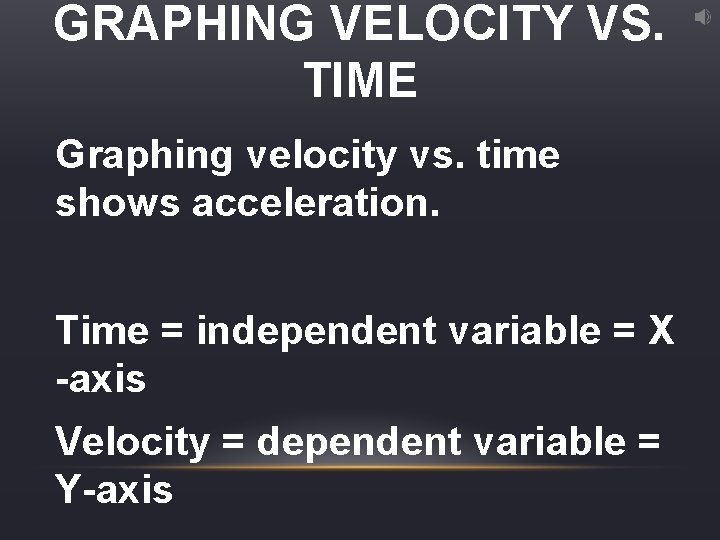 GRAPHING VELOCITY VS. TIME

Graphing velocity vs. time shows acceleration.

Time = independent variable = X -axis

Velocity = dependent variable = Y-axis